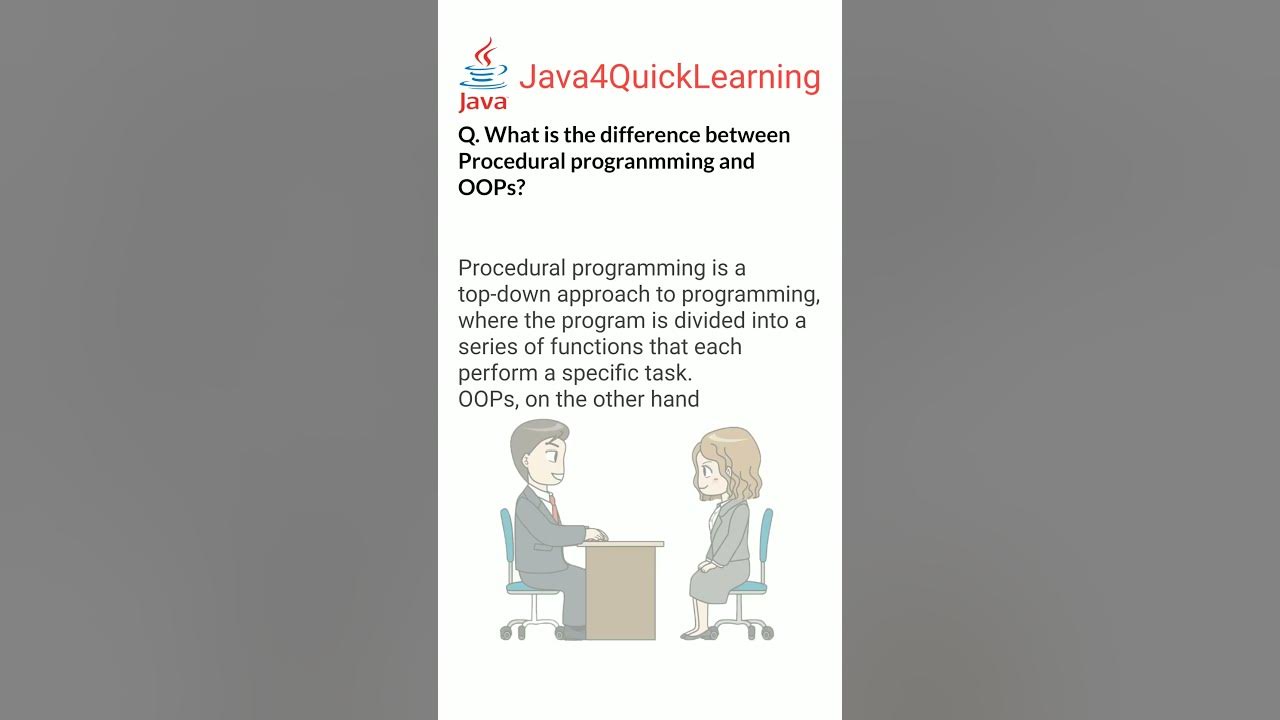 Java

Java4QuickLearning

Q. What is the difference between Procedural progranmming and OOPs?

Procedural programming is a top-down approach to programming, where the program is divided into a series of functions that each perform a specific task.
OOPs, on the other hand